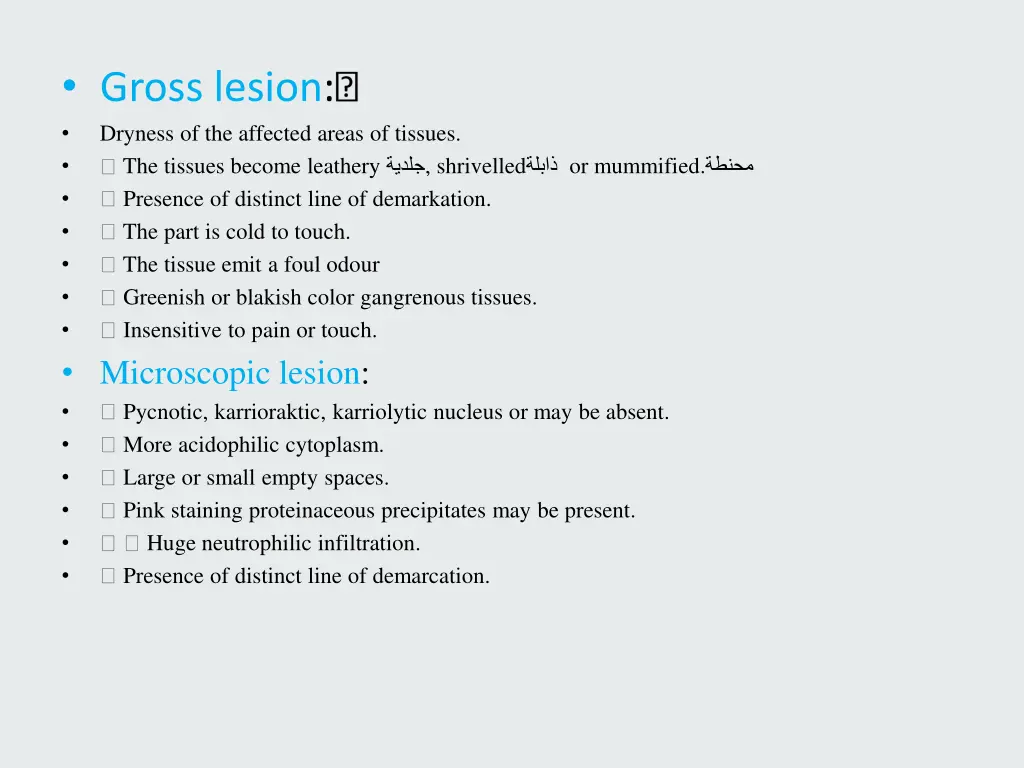 • Gross lesion:
• Dryness of the affected areas of tissues.
• The tissues become leathery جلدية, shrivelledذابلة or mummified.محنطة
• Presence of distinct line of demarkation.
• The part is cold to touch.
• The tissue emit a foul odour
• Greenish or blakish color gangrenous tissues.
• Insensitive to pain or touch.
• Microscopic lesion:
• Pycnotic, karrioraktic, karriolytic nucleus or may be absent.
• More acidophilic cytoplasm.
• Large or small empty spaces.
• Pink staining proteinaceous precipitates may be present.
• Huge neutrophilic infiltration.
• Presence of distinct line of demarcation.